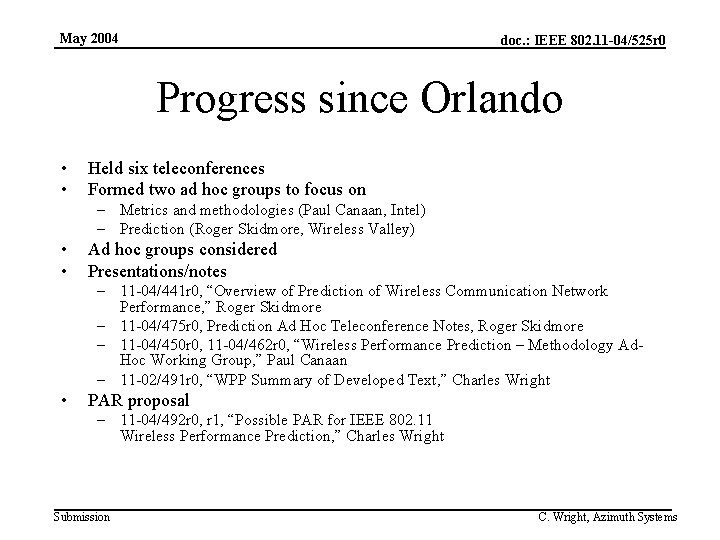 May 2004

doc.: IEEE 802.11-04/525r0

Progress since Orlando

• Held six teleconferences
• Formed two ad hoc groups to focus on
  – Metrics and methodologies (Paul Canaan, Intel)
  – Prediction (Roger Skidmore, Wireless Valley)
• Ad hoc groups considered
• Presentations/notes
  – 11-04/441r0, “Overview of Prediction of Wireless Communication Network Performance,” Roger Skidmore
  – 11-04/475r0, Prediction Ad Hoc Teleconference Notes, Roger Skidmore
  – 11-04/450r0, 11-04/462r0, “Wireless Performance Prediction – Methodology Ad-Hoc Working Group,” Paul Canaan
  – 11-02/491r0, “WPP Summary of Developed Text,” Charles Wright
• PAR proposal
  – 11-04/492r0, r1, “Possible PAR for IEEE 802.11 Wireless Performance Prediction,” Charles Wright

Submission

C. Wright, Azimuth Systems